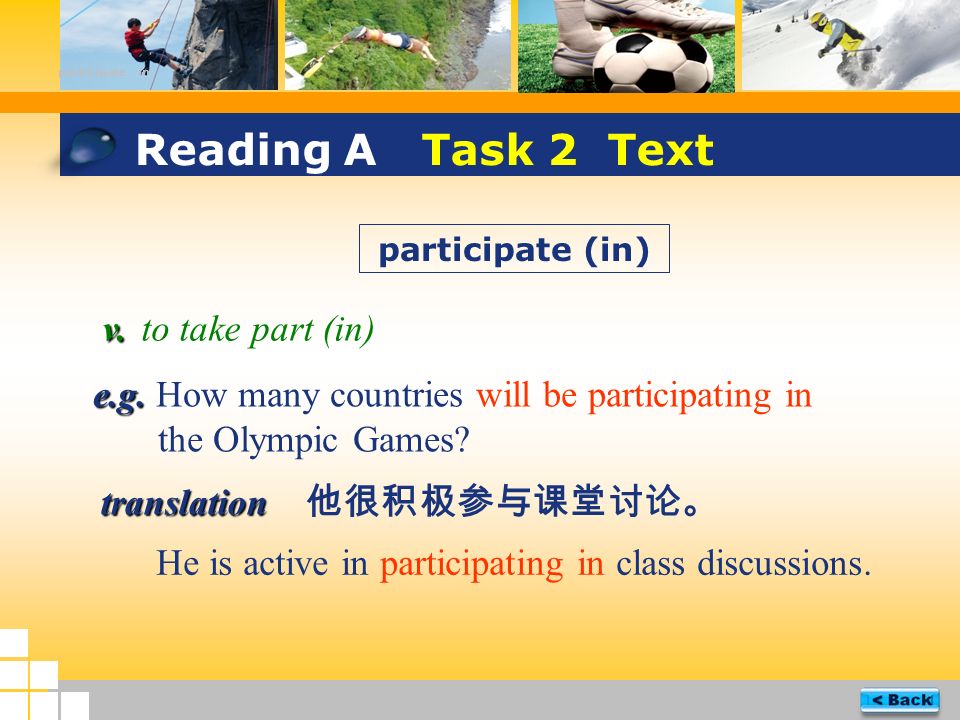 Reading A Task 2 Text

participate (in)

v. to take part (in)

e.g. How many countries will be participating in the Olympic Games?

translation 他很积极参与课堂讨论。

He is active in participating in class discussions.

< Back